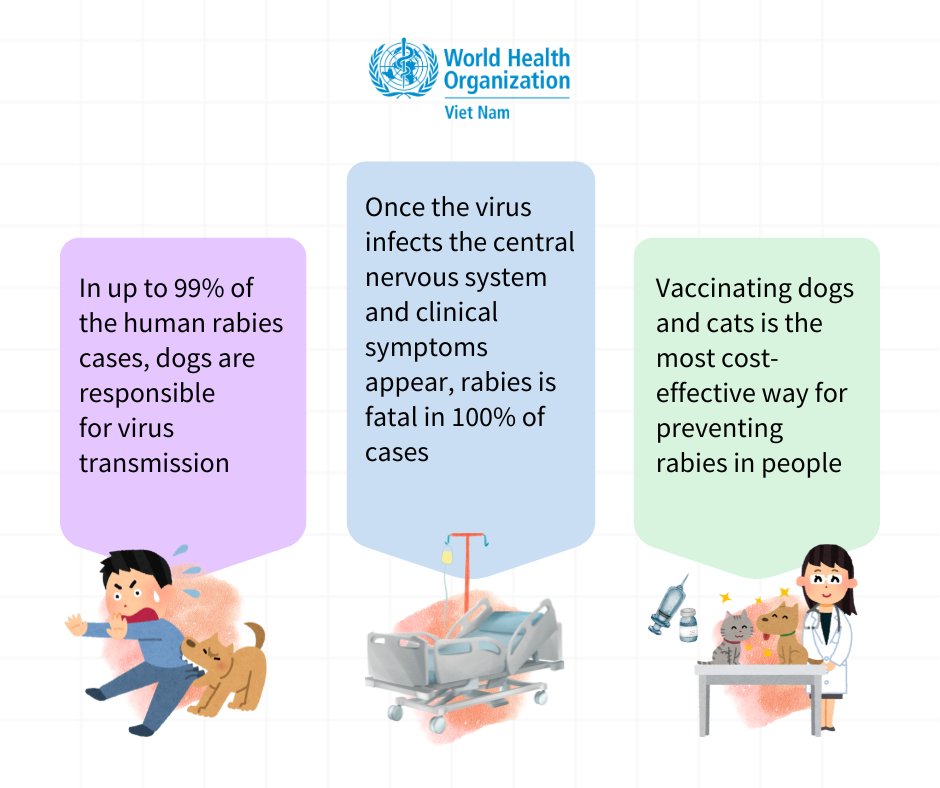 World Health Organization
Viet Nam

In up to 99% of the human rabies cases, dogs are responsible for virus transmission

Once the virus infects the central nervous system and clinical symptoms appear, rabies is fatal in 100% of cases

Vaccinating dogs and cats is the most cost-effective way for preventing rabies in people